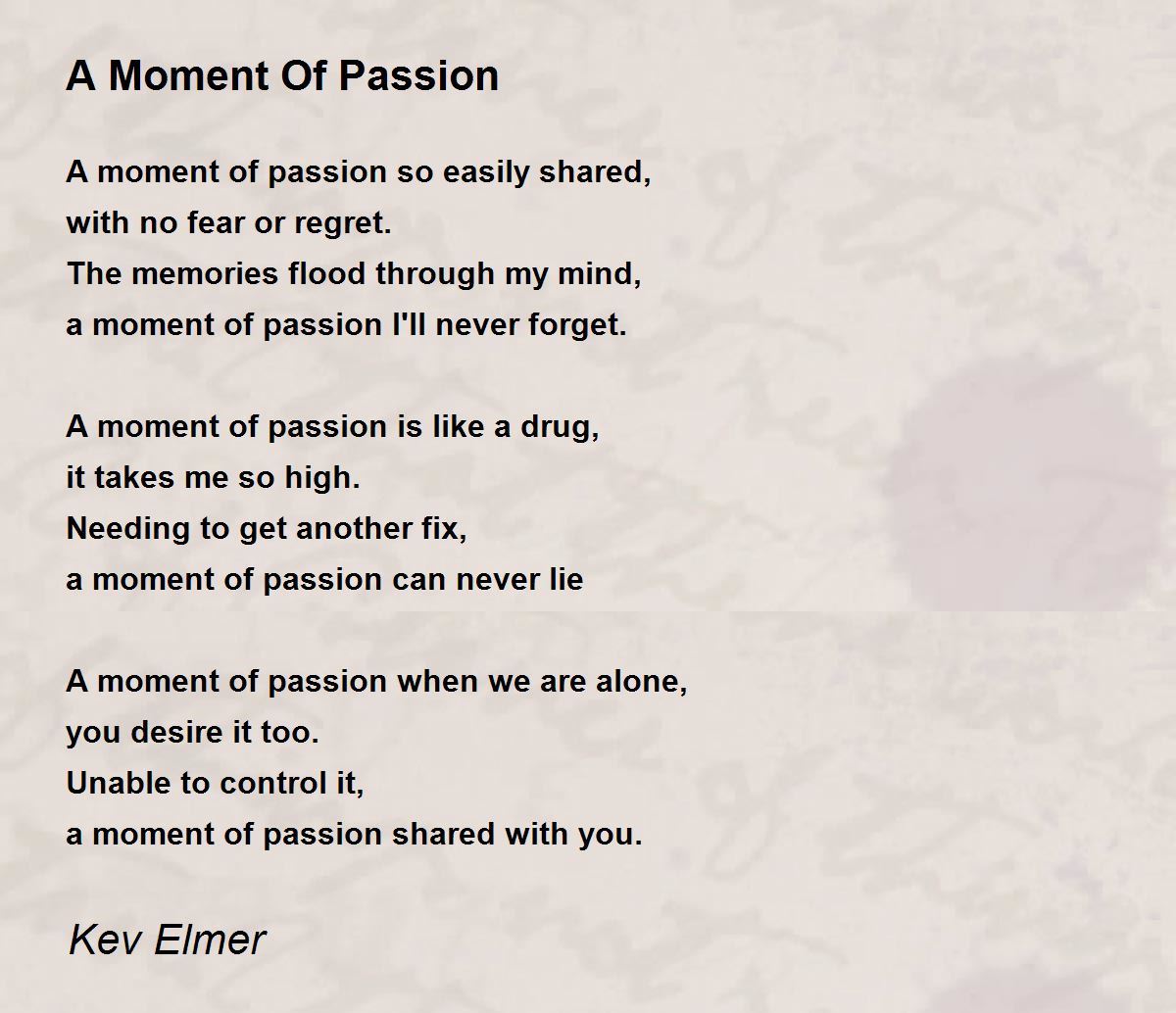 A Moment Of Passion

A moment of passion so easily shared,
with no fear or regret.
The memories flood through my mind,
a moment of passion I'll never forget.

A moment of passion is like a drug,
it takes me so high.
Needing to get another fix,
a moment of passion can never lie

A moment of passion when we are alone,
you desire it too.
Unable to control it,
a moment of passion shared with you.

Kev Elmer